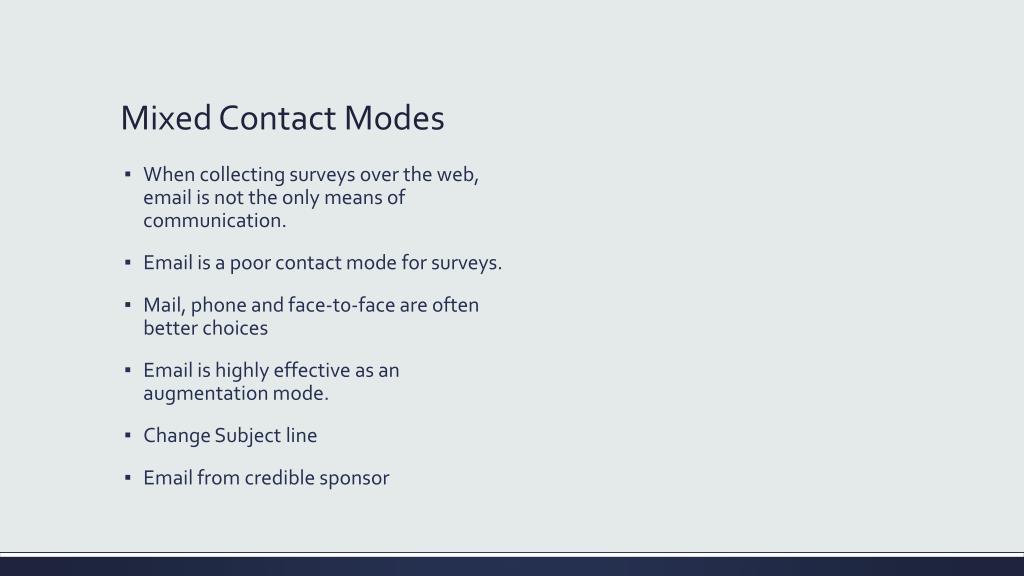 Mixed Contact Modes

▪ When collecting surveys over the web, email is not the only means of communication.

▪ Email is a poor contact mode for surveys.

▪ Mail, phone and face-to-face are often better choices

▪ Email is highly effective as an augmentation mode.

▪ Change Subject line

▪ Email from credible sponsor